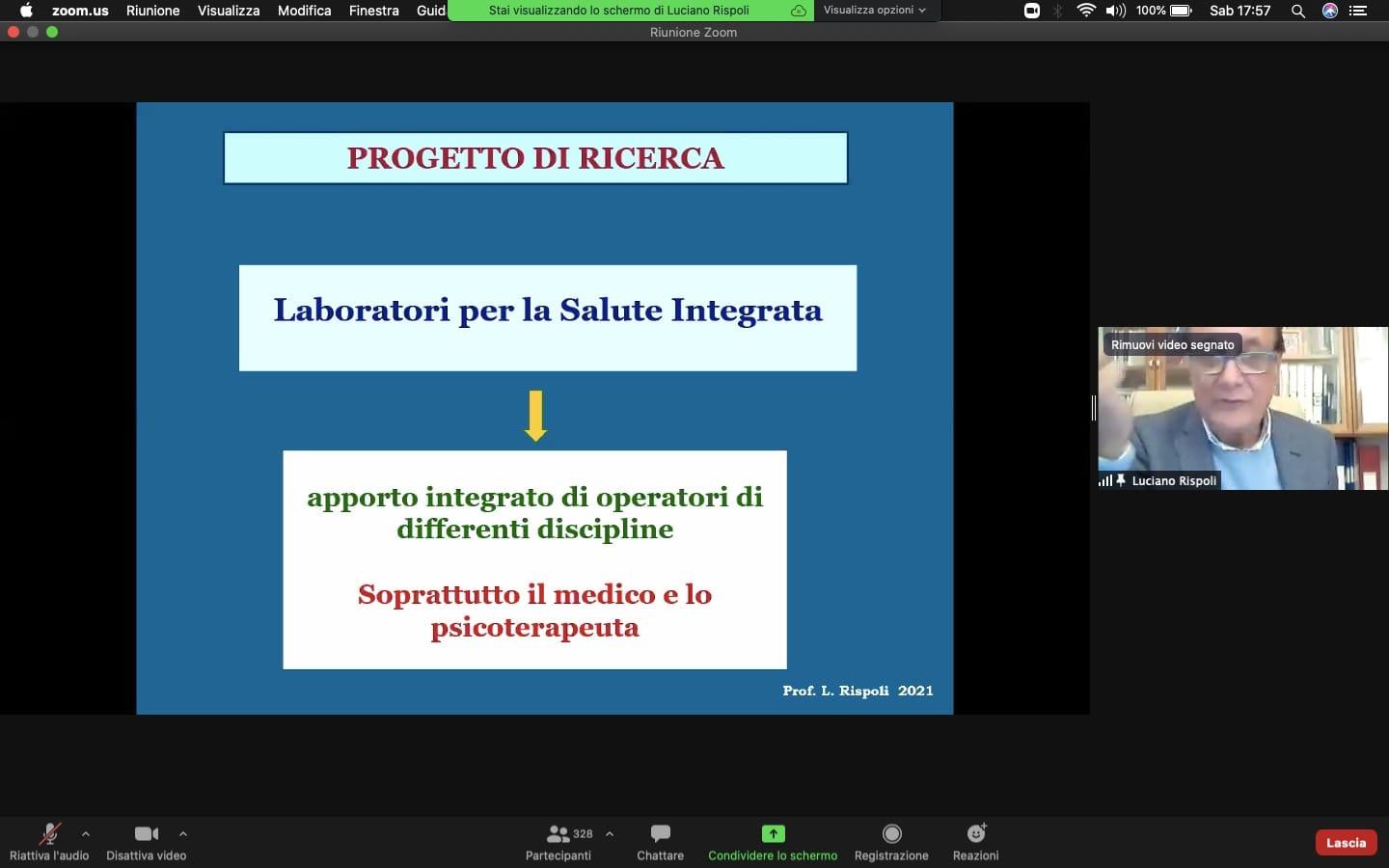 zoom.us Riunione Visualizza Modifica Finestra Guid

Stai visualizzando lo schermo di Luciano Rispoli

Visualizza opzioni

100% Sab 17:57

Riunione Zoom

PROGETTO DI RICERCA

Laboratori per la Salute Integrata

apporto integrato di operatori di differenti discipline

Soprattutto il medico e lo psicoterapeuta

Prof. L. Rispoli 2021

Rimuovi video segnato

Luciano Rispoli

Riattiva l'audio

Disattiva video

328

Partecipanti

Chattare

Condividere lo schermo

Registrazione

Reazioni

Lascia